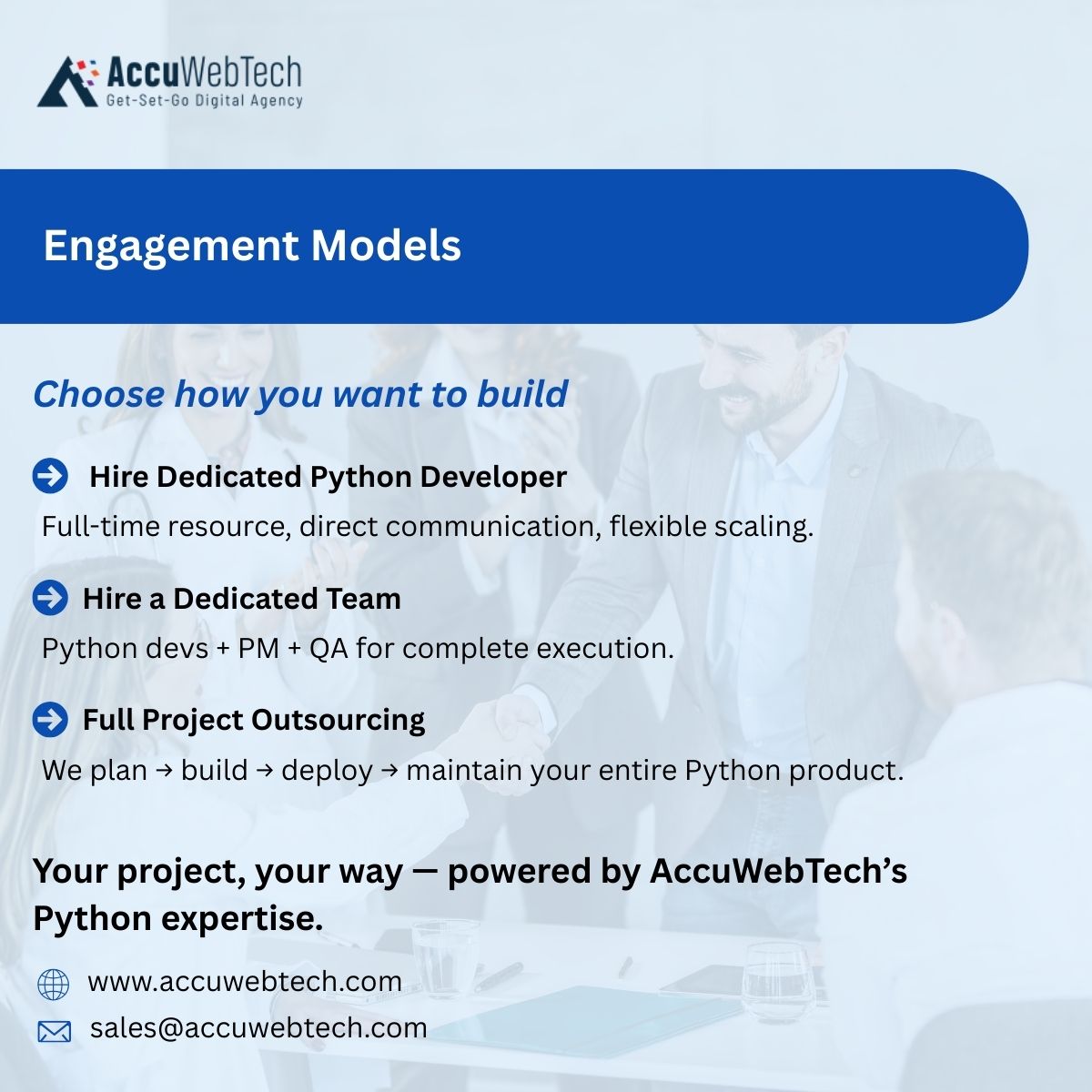 AccuWebTech
Get-Set-Go Digital Agency

Engagement Models

Choose how you want to build

Hire Dedicated Python Developer
Full-time resource, direct communication, flexible scaling.

Hire a Dedicated Team
Python devs + PM + QA for complete execution.

Full Project Outsourcing
We plan → build → deploy → maintain your entire Python product.

Your project, your way — powered by AccuWebTech's Python expertise.

www.accuwebtech.com
sales@accuwebtech.com